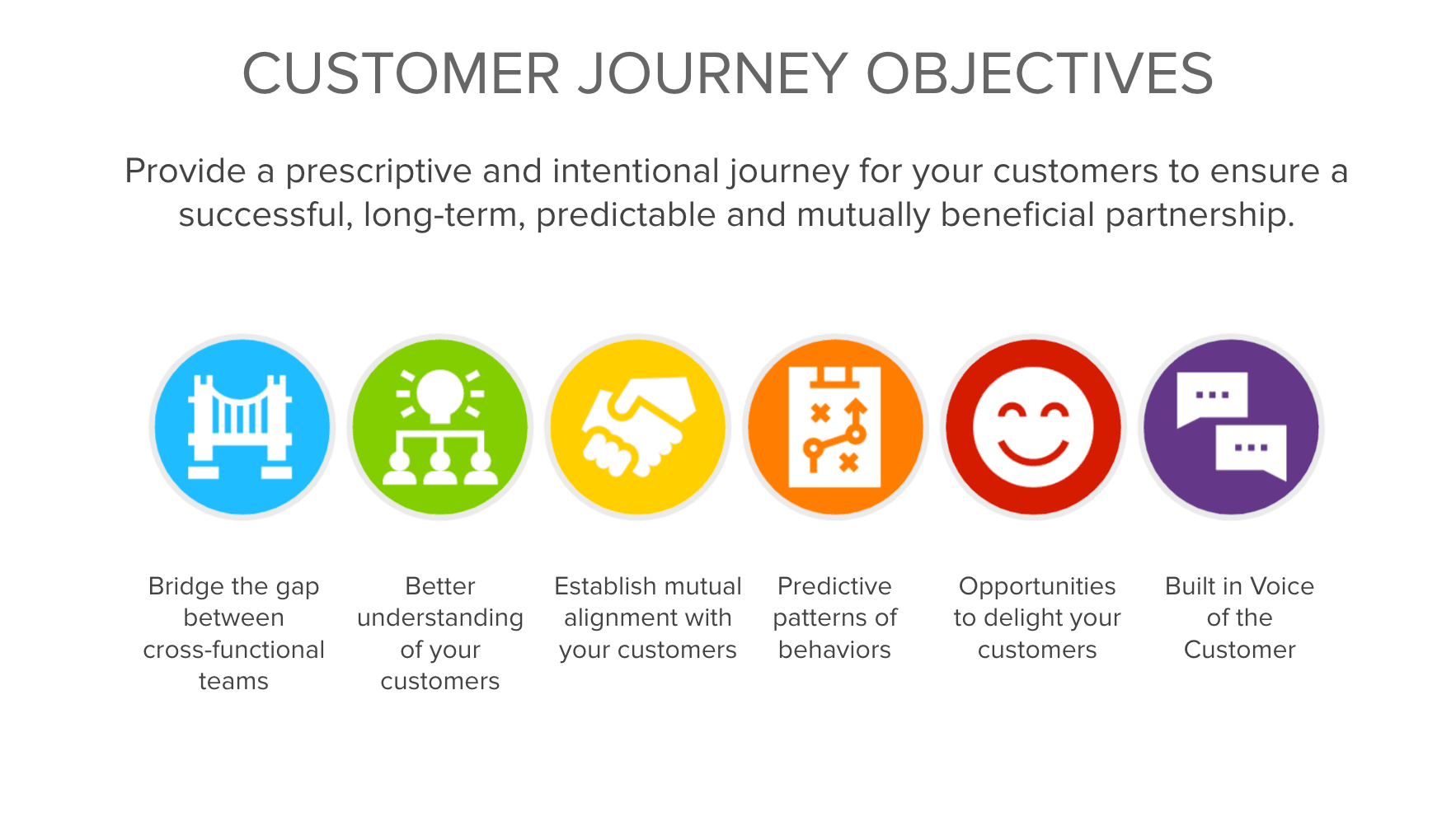 CUSTOMER JOURNEY OBJECTIVES

Provide a prescriptive and intentional journey for your customers to ensure a successful, long-term, predictable and mutually beneficial partnership.

Bridge the gap between cross-functional teams

Better understanding of your customers

Establish mutual alignment with your customers

Predictive patterns of behaviors

Opportunities to delight your customers

Built in Voice of the Customer